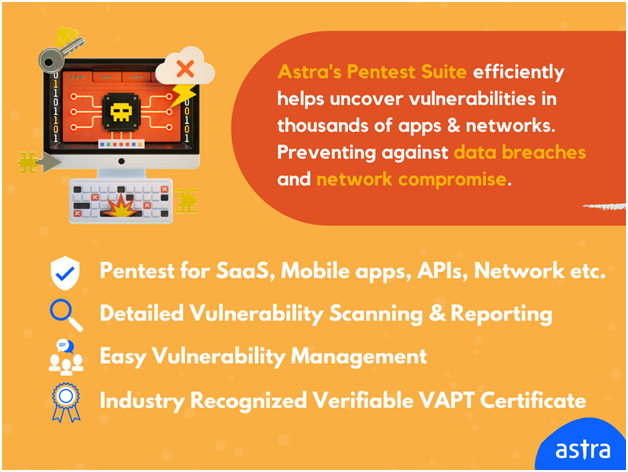 Astra's Pentest Suite efficiently helps uncover vulnerabilities in thousands of apps & networks. Preventing against data breaches and network compromise.

Pentest for SaaS, Mobile apps, APIs, Network etc.

Detailed Vulnerability Scanning & Reporting

Easy Vulnerability Management

Industry Recognized Verifiable VAPT Certificate

astra